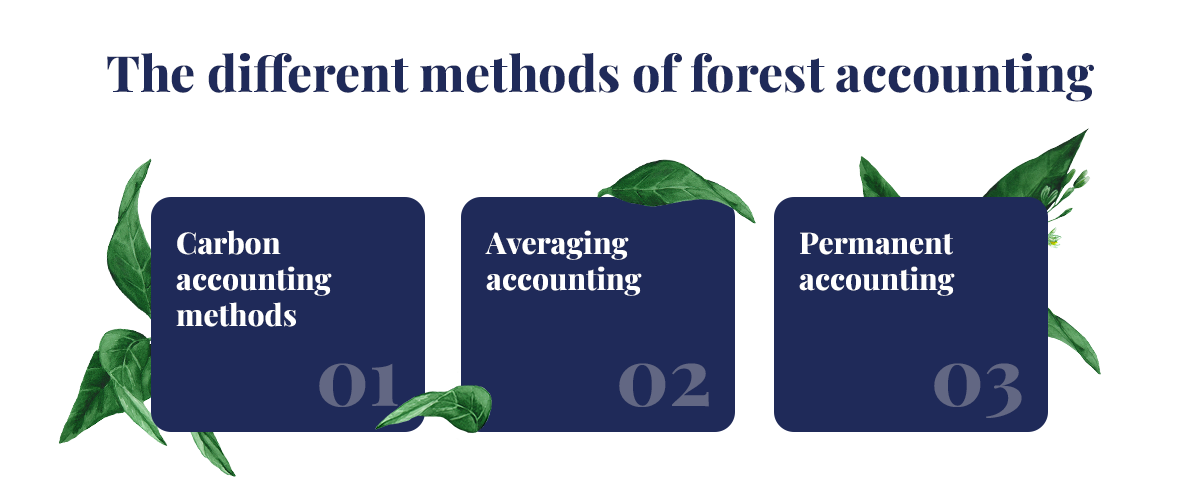 The different methods of forest accounting

Carbon accounting methods

01

Averaging accounting

02

Permanent accounting

03